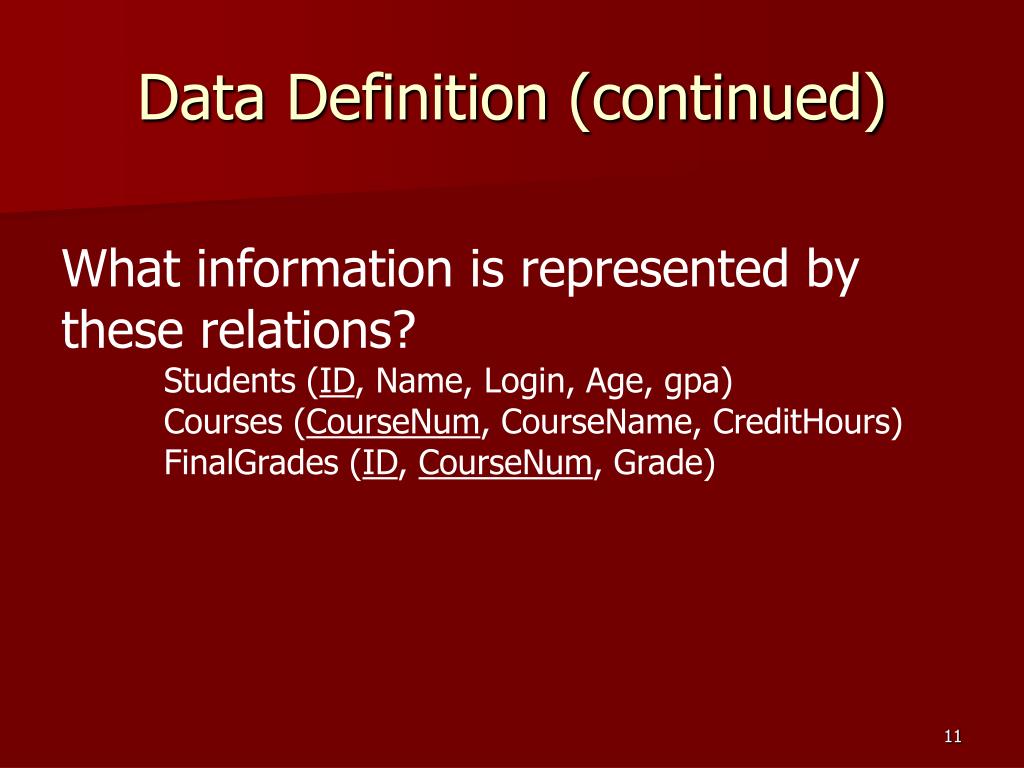 Data Definition (continued)

What information is represented by these relations?

Students (ID, Name, Login, Age, gpa)
Courses (CourseNum, CourseName, CreditHours)
FinalGrades (ID, CourseNum, Grade)

11